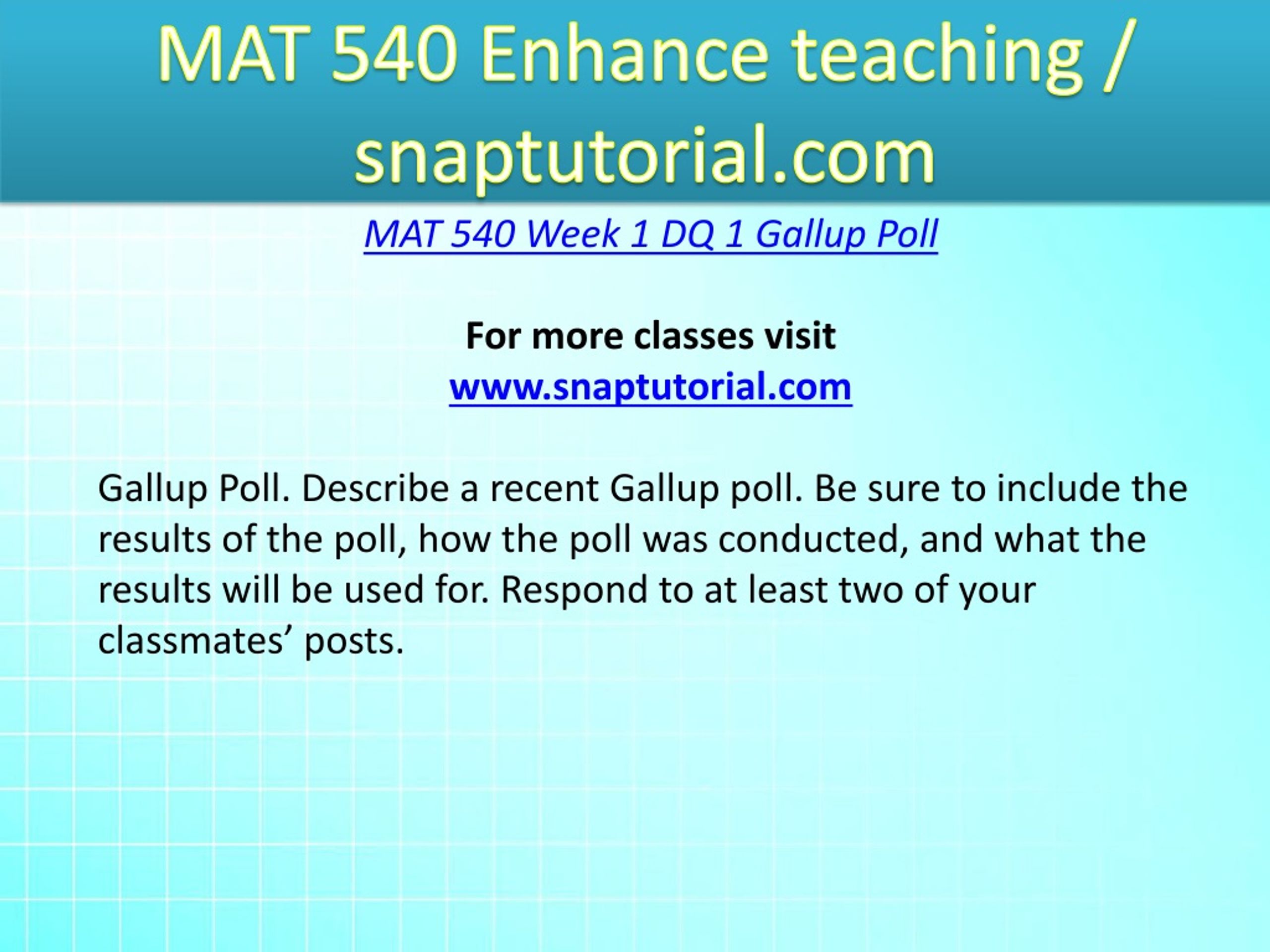 MAT 540 Enhance teaching / snaptutorial.com

MAT 540 Week 1 DQ 1 Gallup Poll

For more classes visit
www.snaptutorial.com

Gallup Poll. Describe a recent Gallup poll. Be sure to include the results of the poll, how the poll was conducted, and what the results will be used for. Respond to at least two of your classmates’ posts.